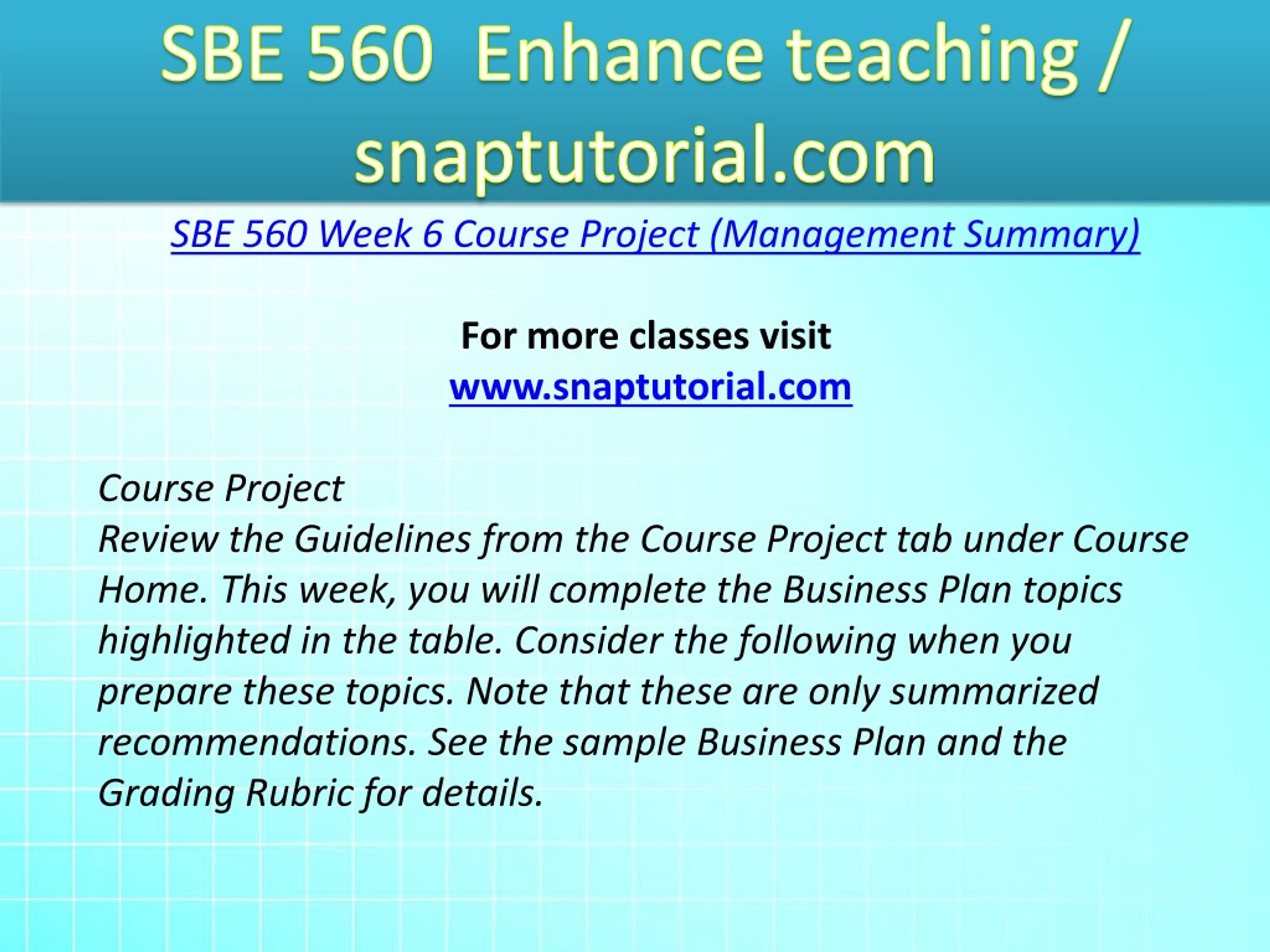 SBE 560 Enhance teaching / snaptutorial.com

SBE 560 Week 6 Course Project (Management Summary)

For more classes visit
www.snaptutorial.com

Course Project
Review the Guidelines from the Course Project tab under Course Home. This week, you will complete the Business Plan topics highlighted in the table. Consider the following when you prepare these topics. Note that these are only summarized recommendations. See the sample Business Plan and the Grading Rubric for details.